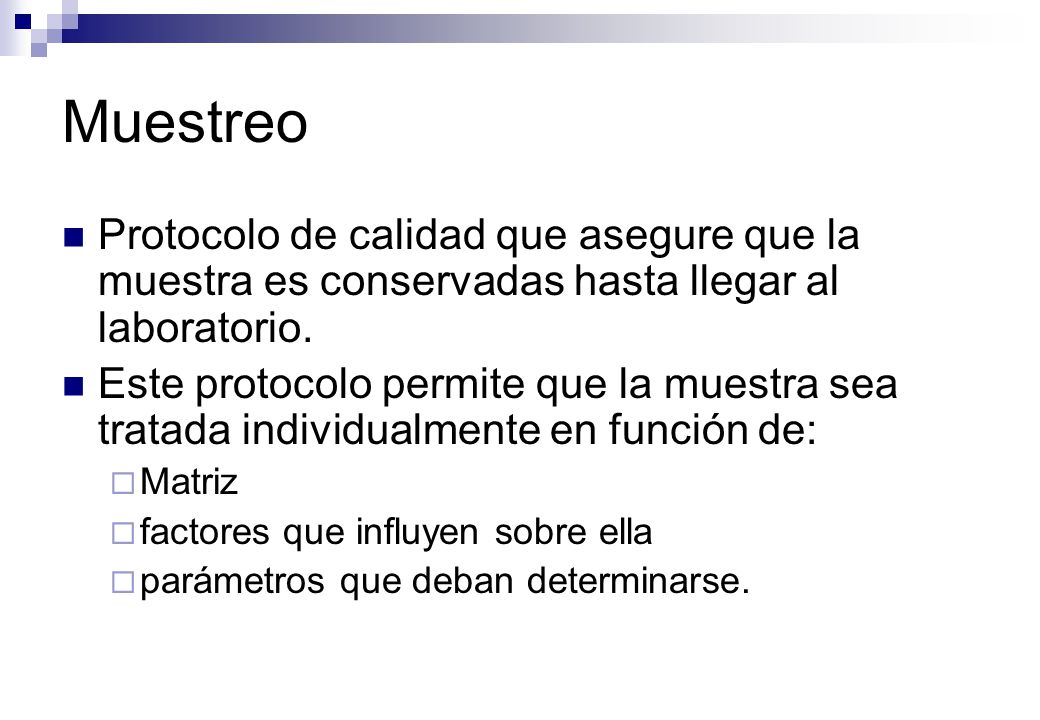 Muestreo

Protocolo de calidad que asegure que la muestra es conservadas hasta llegar al laboratorio.

Este protocolo permite que la muestra sea tratada individualmente en función de:

Matriz

factores que influyen sobre ella

parámetros que deban determinarse.